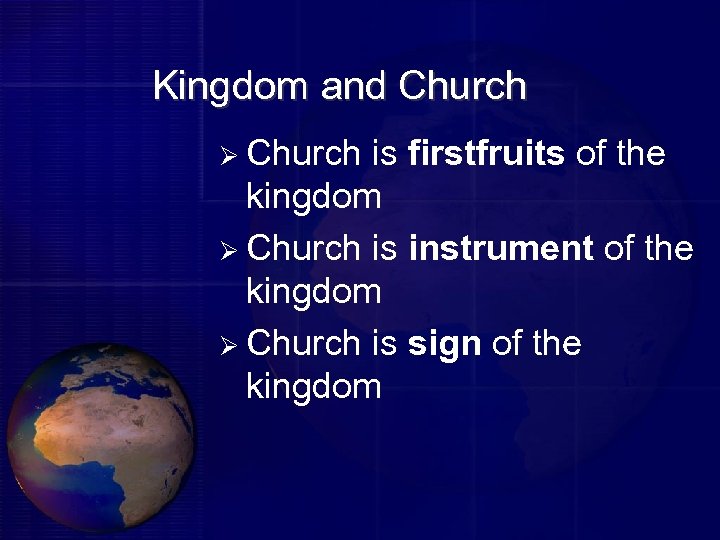 Kingdom and Church

➢ Church is firstfruits of the kingdom
➢ Church is instrument of the kingdom
➢ Church is sign of the kingdom